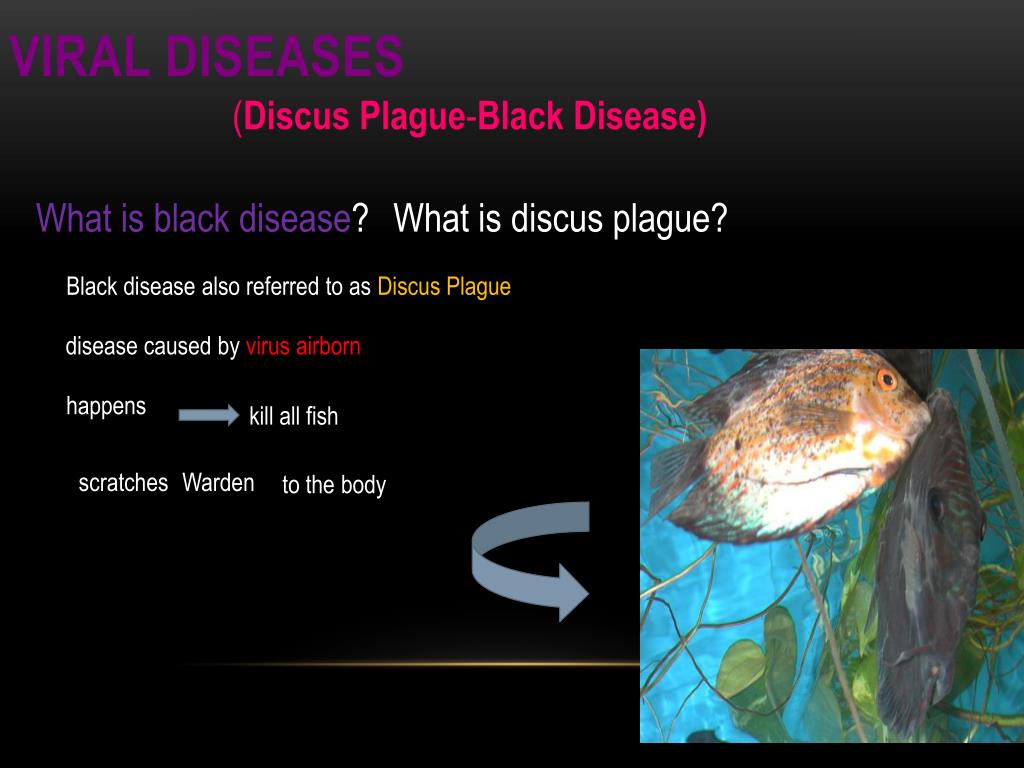 VIRAL DISEASES
(Discus Plague-Black Disease)

What is black disease? What is discus plague?

Black disease also referred to as Discus Plague

disease caused by virus airborn

happens kill all fish

scratches Warden to the body